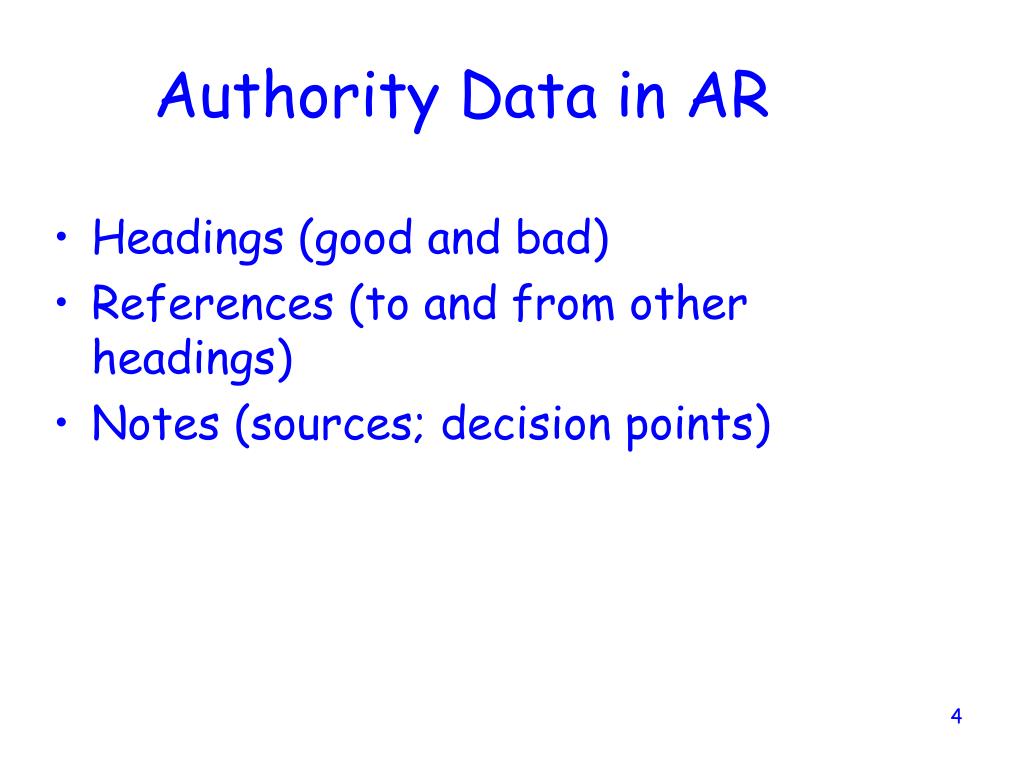 Authority Data in AR

• Headings (good and bad)
• References (to and from other headings)
• Notes (sources; decision points)

4